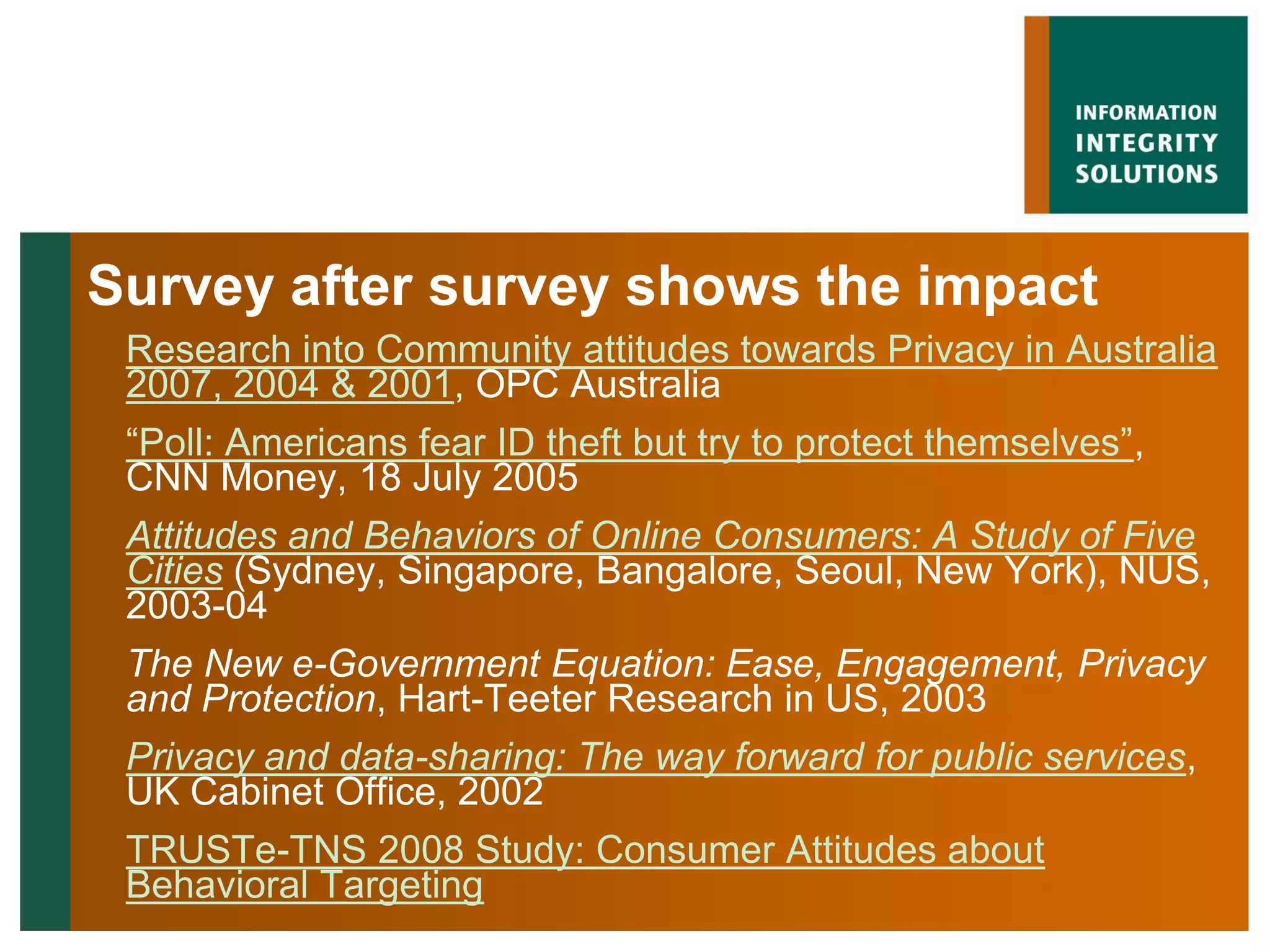 INFORMATION INTEGRITY SOLUTIONS

Survey after survey shows the impact

Research into Community attitudes towards Privacy in Australia 2007, 2004 & 2001, OPC Australia

“Poll: Americans fear ID theft but try to protect themselves”, CNN Money, 18 July 2005

Attitudes and Behaviors of Online Consumers: A Study of Five Cities (Sydney, Singapore, Bangalore, Seoul, New York), NUS, 2003-04

The New e-Government Equation: Ease, Engagement, Privacy and Protection, Hart-Teeter Research in US, 2003

Privacy and data-sharing: The way forward for public services, UK Cabinet Office, 2002

TRUSTe-TNS 2008 Study: Consumer Attitudes about Behavioral Targeting